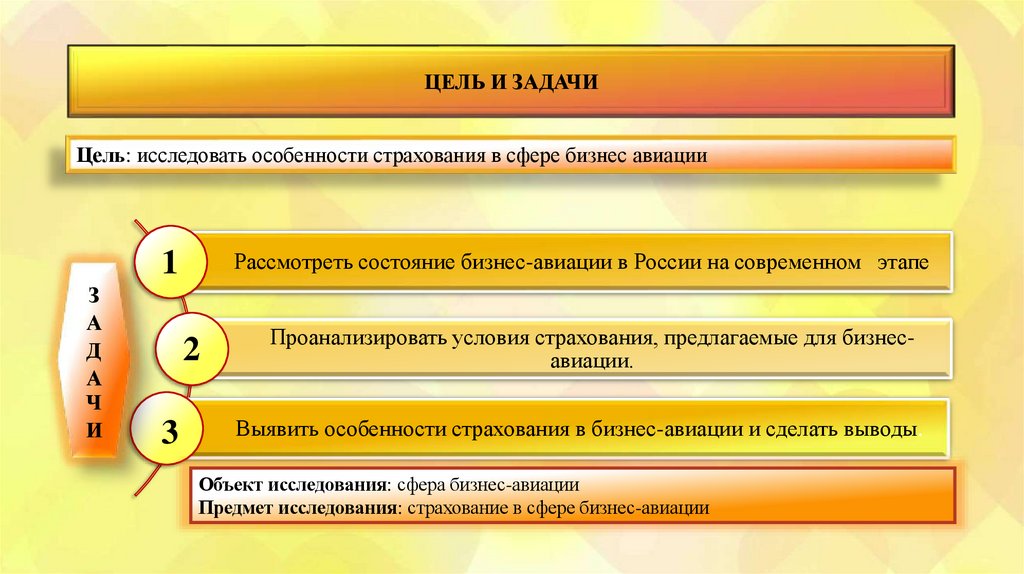 ЦЕЛЬ И ЗАДАЧИ

Цель: исследовать особенности страхования в сфере бизнес авиации

ЗАДАЧИ

1 Рассмотреть состояние бизнес-авиации в России на современном этапе

2 Проанализировать условия страхования, предлагаемые для бизнес-авиации.

3 Выявить особенности страхования в бизнес-авиации и сделать выводы

Объект исследования: сфера бизнес-авиации
Предмет исследования: страхование в сфере бизнес-авиации